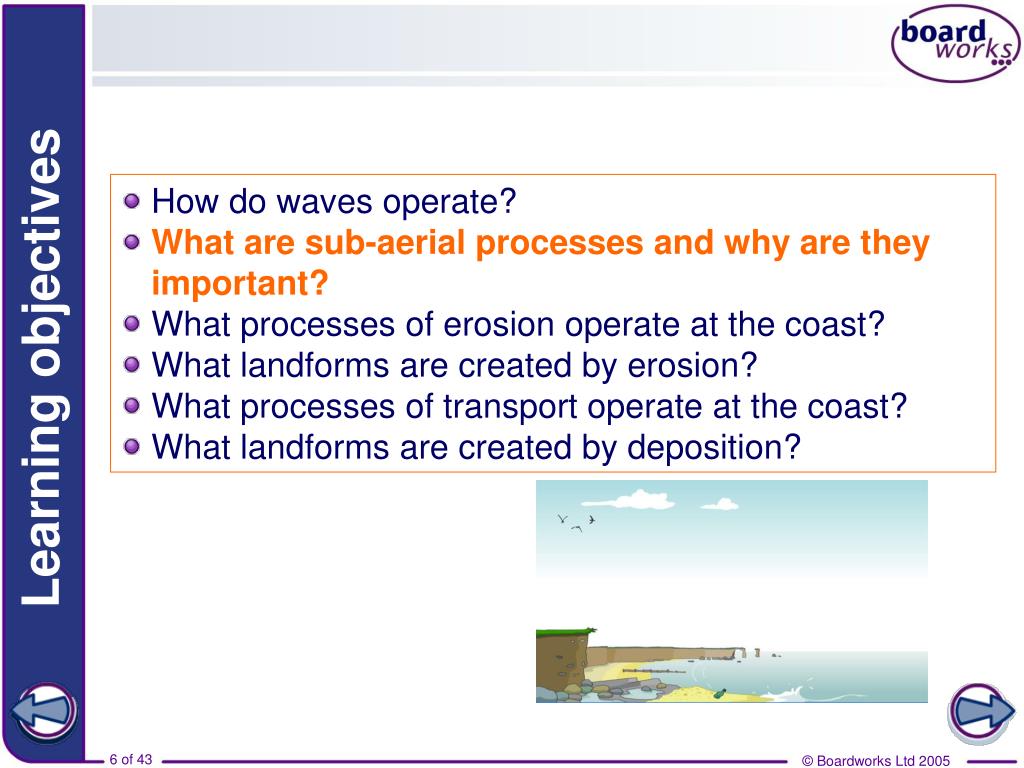 board works

Learning objectives

How do waves operate?
What are sub-aerial processes and why are they important?
What processes of erosion operate at the coast?
What landforms are created by erosion?
What processes of transport operate at the coast?
What landforms are created by deposition?

6 of 43

© Boardworks Ltd 2005